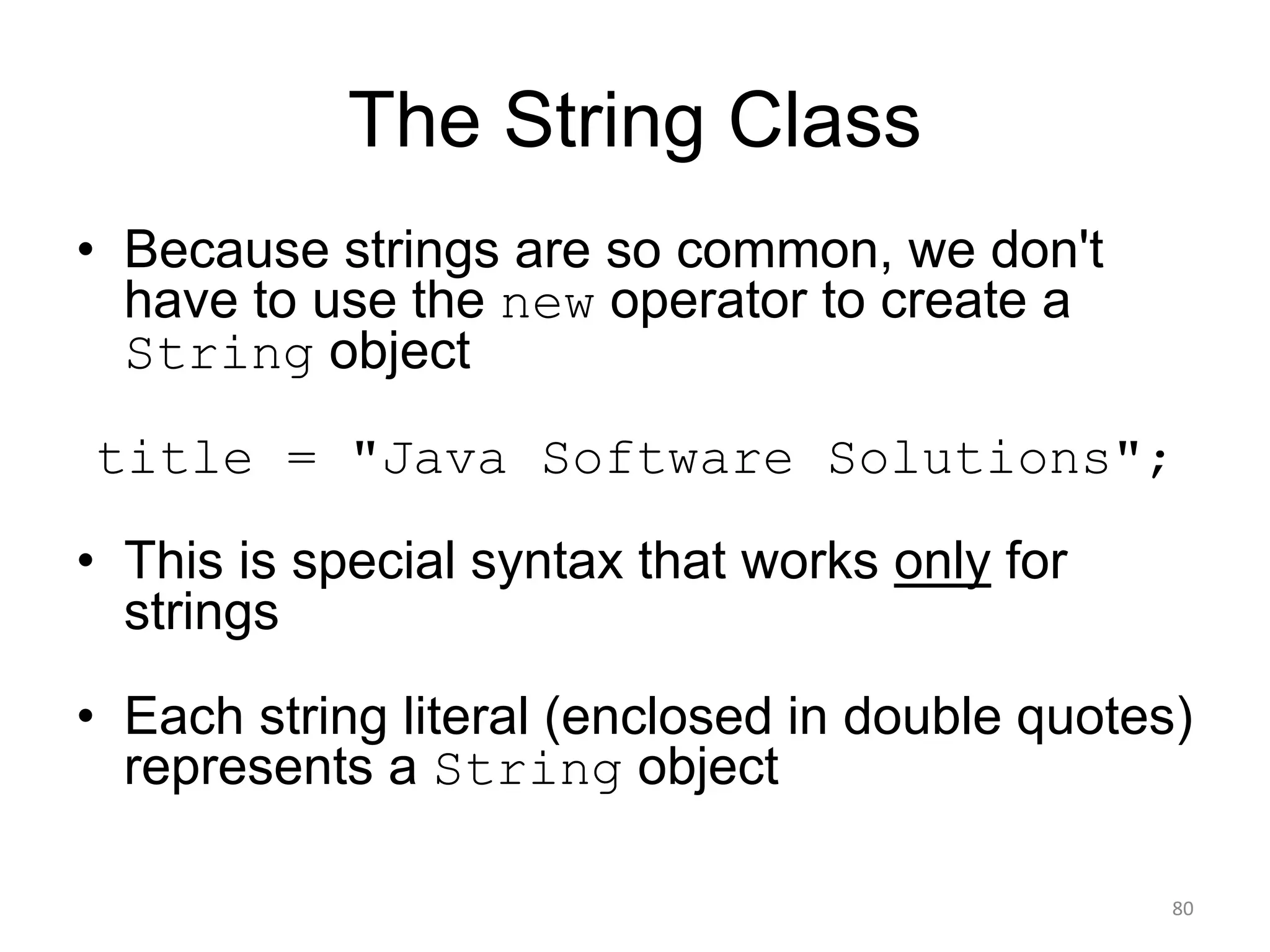 The String Class

• Because strings are so common, we don't have to use the new operator to create a String object

title = "Java Software Solutions";

• This is special syntax that works only for strings

• Each string literal (enclosed in double quotes) represents a String object

80